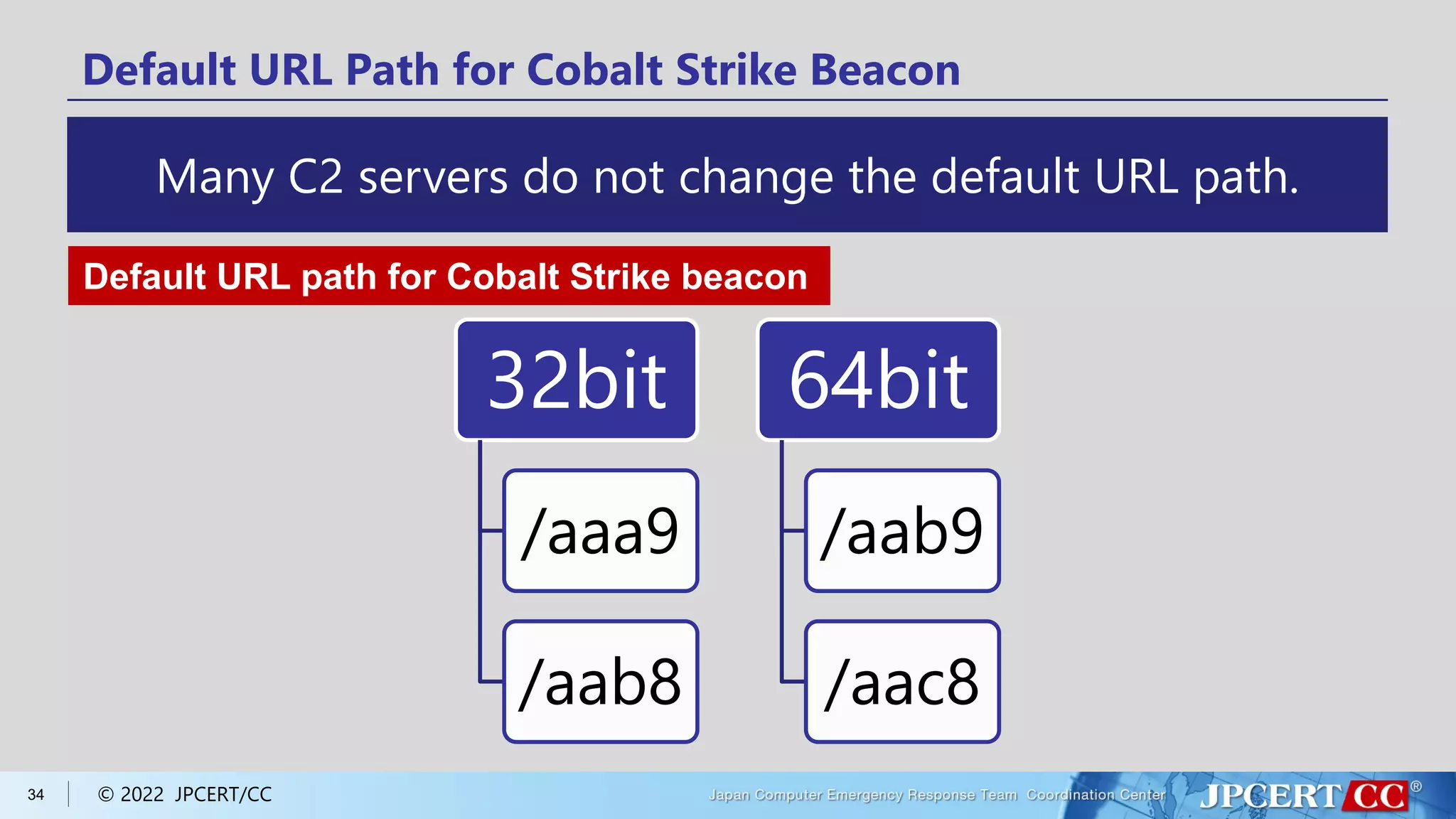 Default URL Path for Cobalt Strike Beacon

Many C2 servers do not change the default URL path.

Default URL path for Cobalt Strike beacon

32bit

/aaa9

/aab8

64bit

/aab9

/aac8

34 © 2022 JPCERT/CC

Japan Computer Emergency Response Team Coordination Center JPCERT CC®